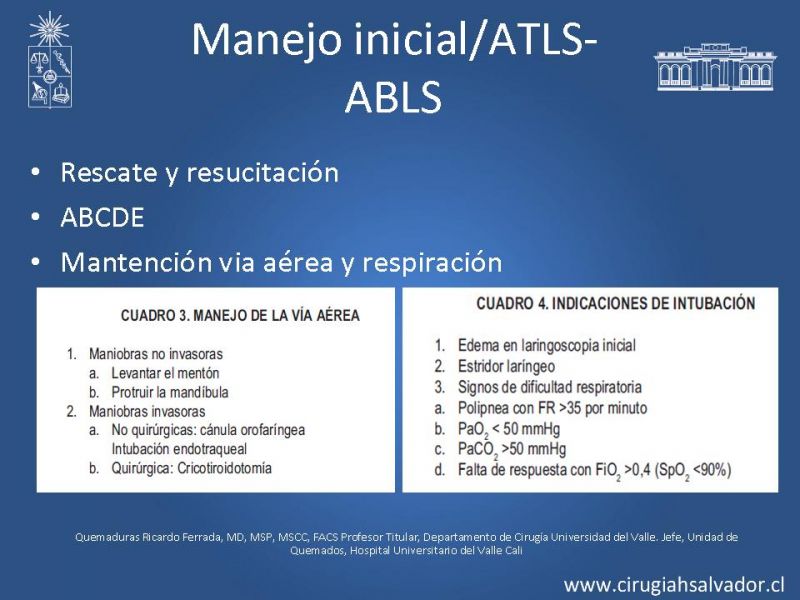 Manejo inicial/ATLS-ABLS

• Rescate y resucitación
• ABCDE
• Mantención via aérea y respiración

CUADRO 3. MANEJO DE LA VÍA AÉREA

1. Maniobras no invasoras
a. Levantar el mentón
b. Protruir la mandíbula
2. Maniobras invasoras
a. No quirúrgicas: cánula orofaríngea
Intubación endotraqueal
b. Quirúrgica: Cricotiroidotomía

CUADRO 4. INDICACIONES DE INTUBACIÓN

1. Edema en laringoscopia inicial
2. Estridor laríngeo
3. Signos de dificultad respiratoria
a. Polipnea con FR >35 por minuto
b. $PaO_2$ < 50 mmHg
c. $PaCO_2$ >50 mmHg
d. Falta de respuesta con $FiO_2$ >0,4 ($SpO_2$ <90%)

Quemaduras Ricardo Ferrada, MD, MSP, MSCC, FACS Profesor Titular, Departamento de Cirugía Universidad del Valle. Jefe, Unidad de Quemados, Hospital Universitario del Valle Cali

www.cirugiahsalvador.cl